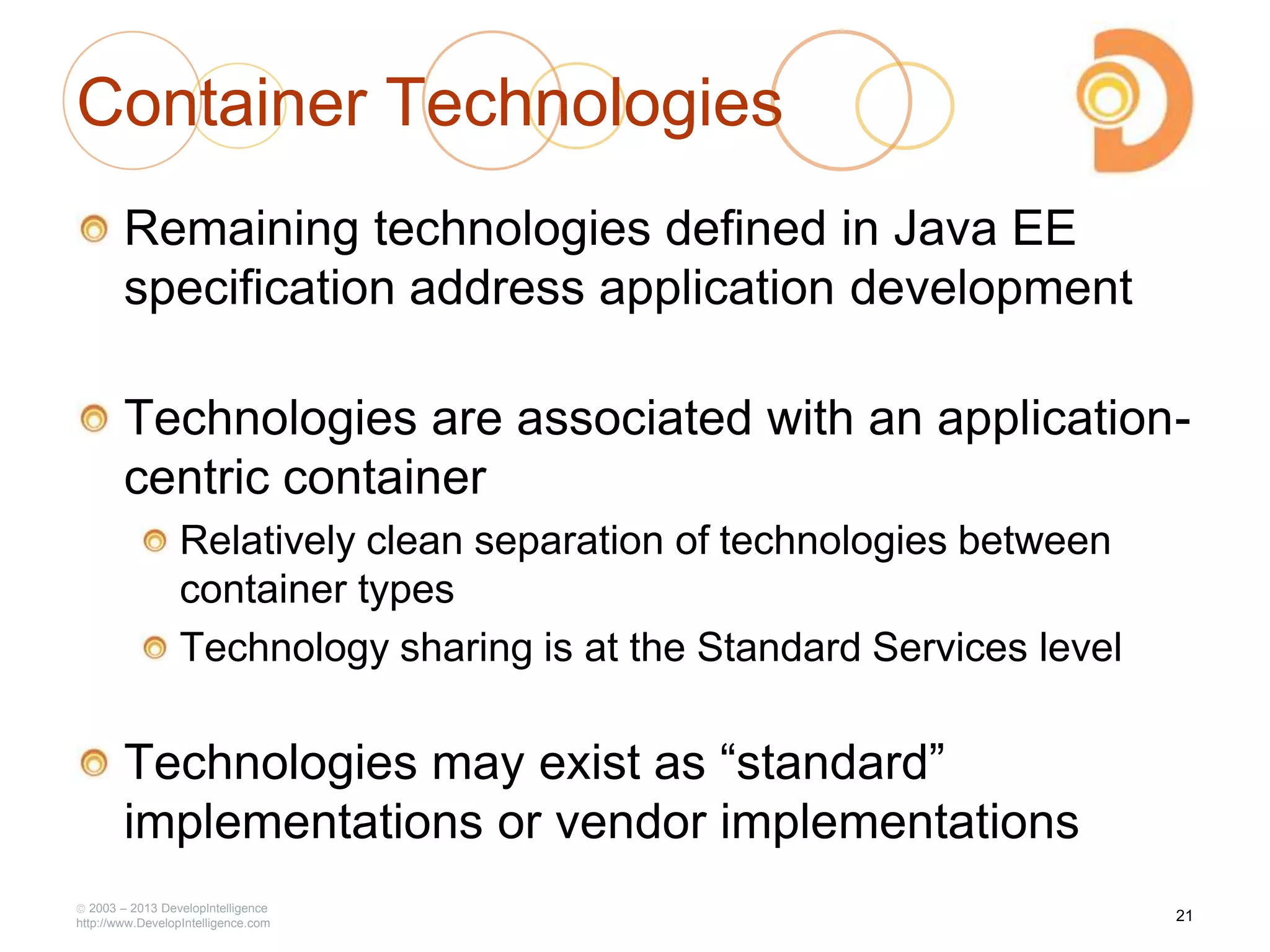 Container Technologies

Remaining technologies defined in Java EE specification address application development

Technologies are associated with an application-centric container

Relatively clean separation of technologies between container types

Technology sharing is at the Standard Services level

Technologies may exist as “standard” implementations or vendor implementations

© 2003 – 2013 DevelopIntelligence
http://www.DevelopIntelligence.com

21